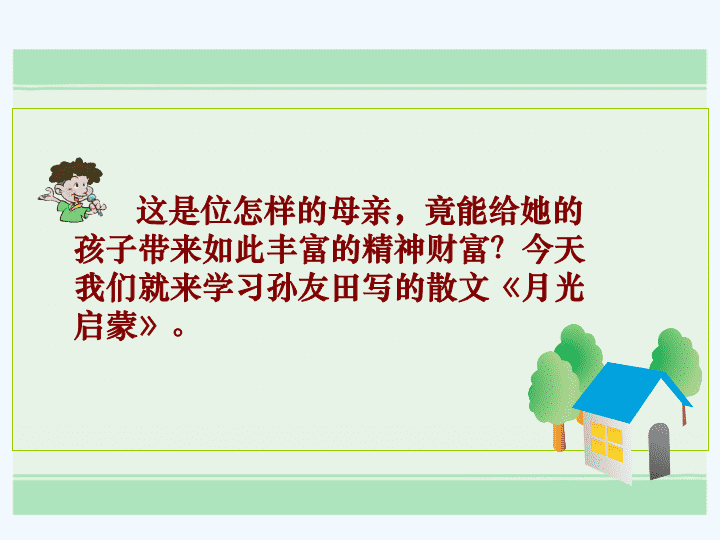 这是位怎样的母亲，竟能给她的孩子带来如此丰富的精神财富？今天我们就来学习孙友田写的散文《月光启蒙》。